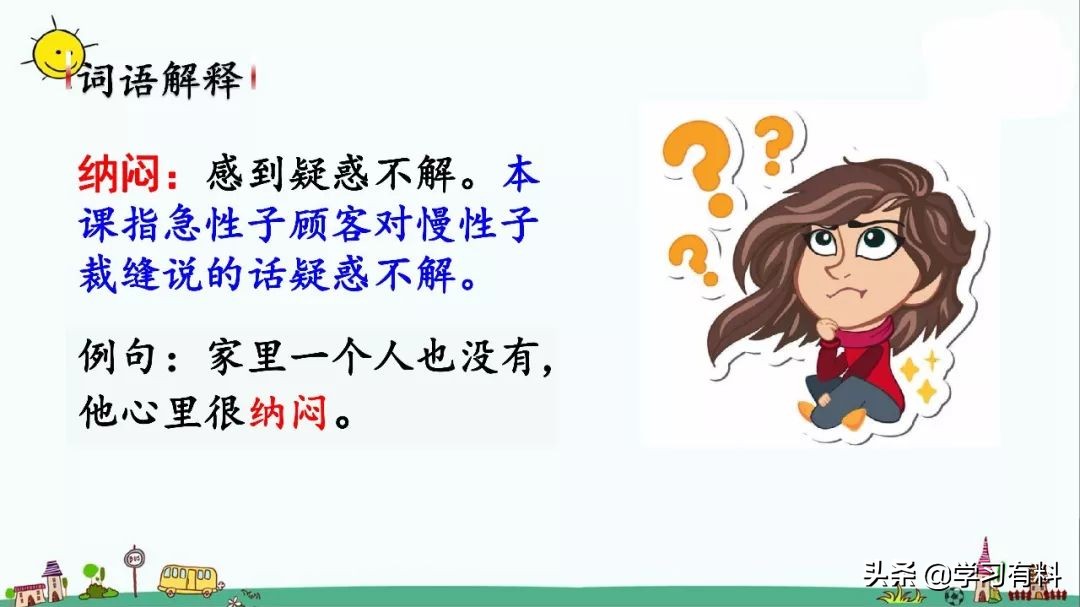 词语解释

纳闷：感到疑惑不解。本课指急性子顾客对慢性子裁缝说的话疑惑不解。

例句：家里一个人也没有，他心里很纳闷。

头条 @学习有料